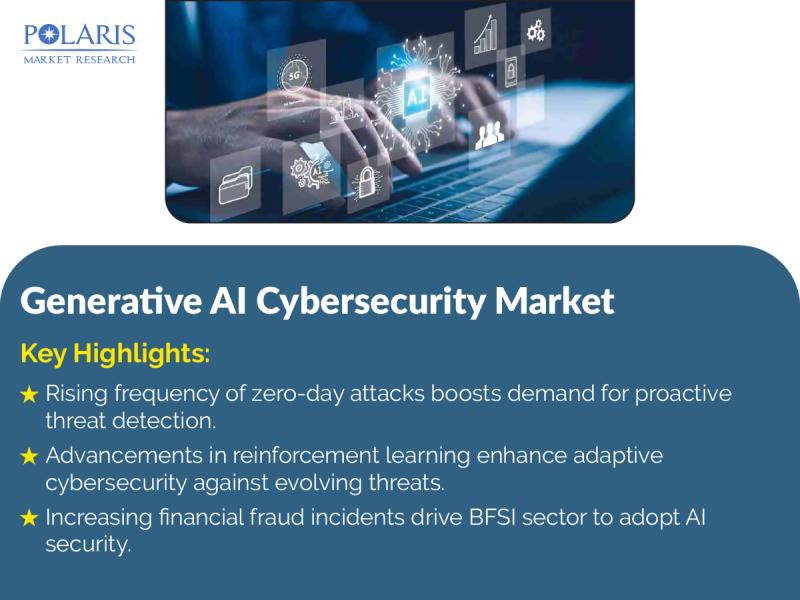 POLARIS
MARKET RESEARCH

5G

AI

AI

Generative AI Cybersecurity Market

Key Highlights:

★ Rising frequency of zero-day attacks boosts demand for proactive threat detection.

★ Advancements in reinforcement learning enhance adaptive cybersecurity against evolving threats.

★ Increasing financial fraud incidents drive BFSI sector to adopt AI security.